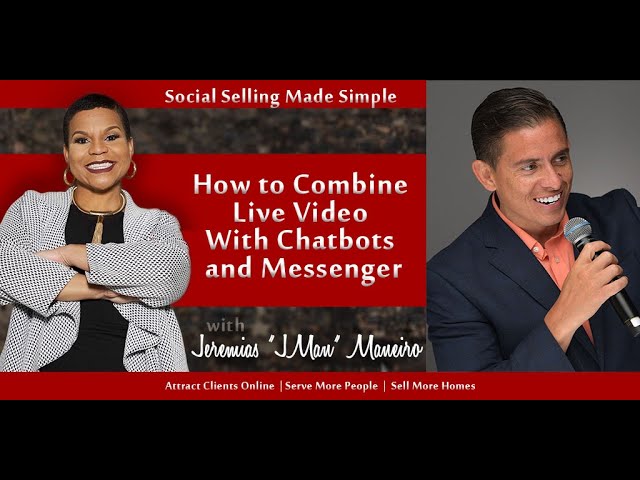 Social Selling Made Simple

How to Combine Live Video With Chatbots and Messenger

with Jeremias 'JMan' Maneiro

Attract Clients Online | Serve More People | Sell More Homes